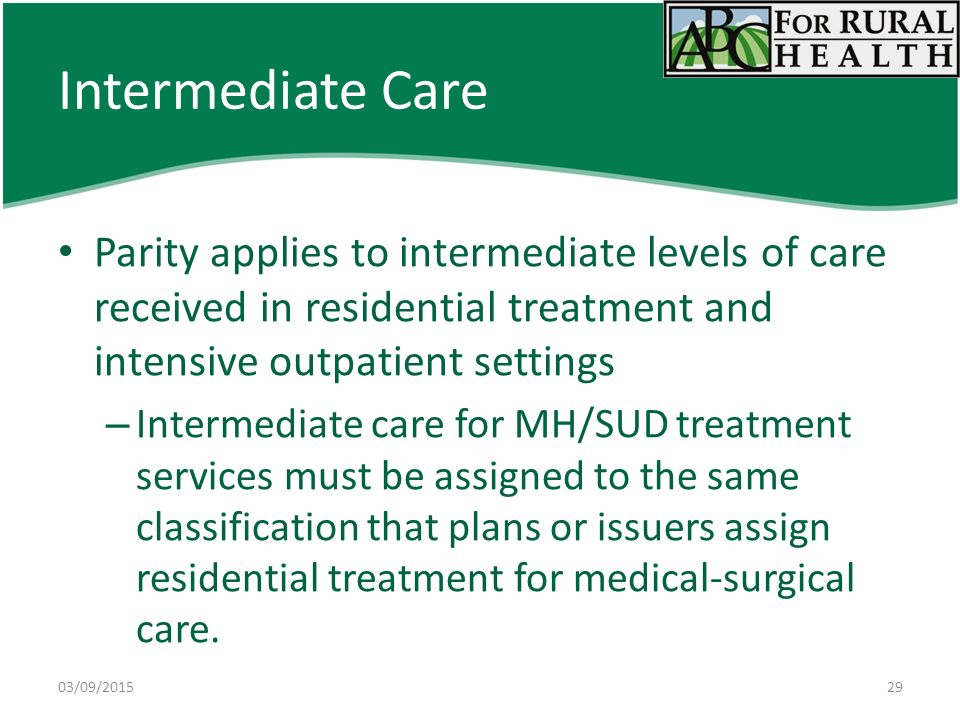 ABC FOR RURAL HEALTH

Intermediate Care

• Parity applies to intermediate levels of care received in residential treatment and intensive outpatient settings

– Intermediate care for MH/SUD treatment services must be assigned to the same classification that plans or issuers assign residential treatment for medical-surgical care.

03/09/2015

29